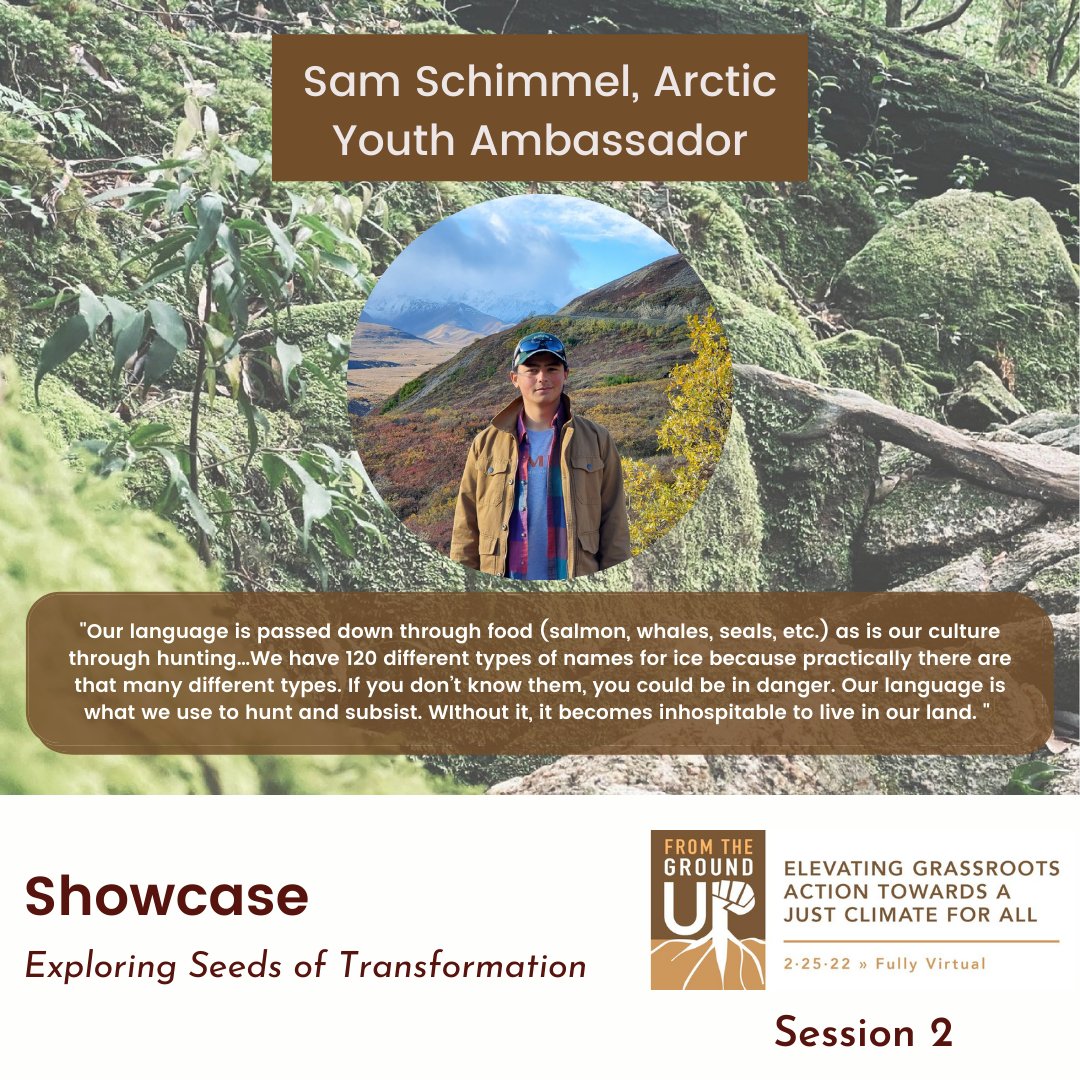 Sam Schimmel, Arctic Youth Ambassador

"Our language is passed down through food (salmon, whales, seals, etc.) as is our culture through hunting...We have 120 different types of names for ice because practically there are that many different types. If you don't know them, you could be in danger. Our language is what we use to hunt and subsist. WIthout it, it becomes inhospitable to live in our land. "

Showcase

Exploring Seeds of Transformation

FROM THE GROUND UP

ELEVATING GRASSROOTS ACTION TOWARDS A JUST CLIMATE FOR ALL

2·25·22 » Fully Virtual

Session 2